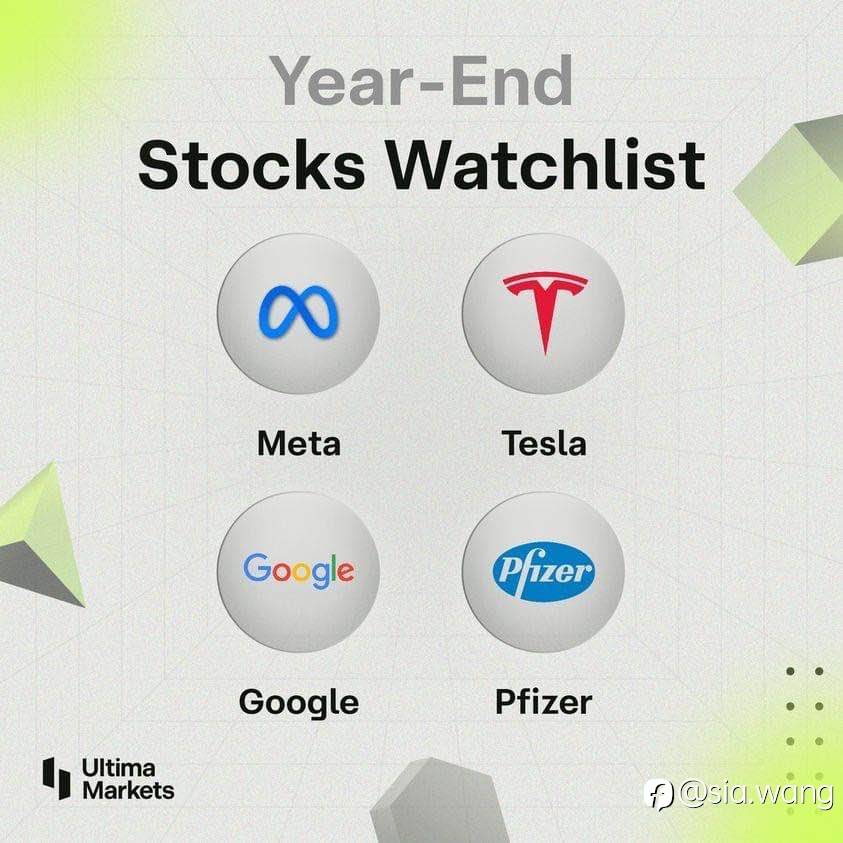 Year-End
Stocks Watchlist

Meta

Tesla

Google

Google

Pfizer

Pfizer

Ultima Markets

@sia.wang